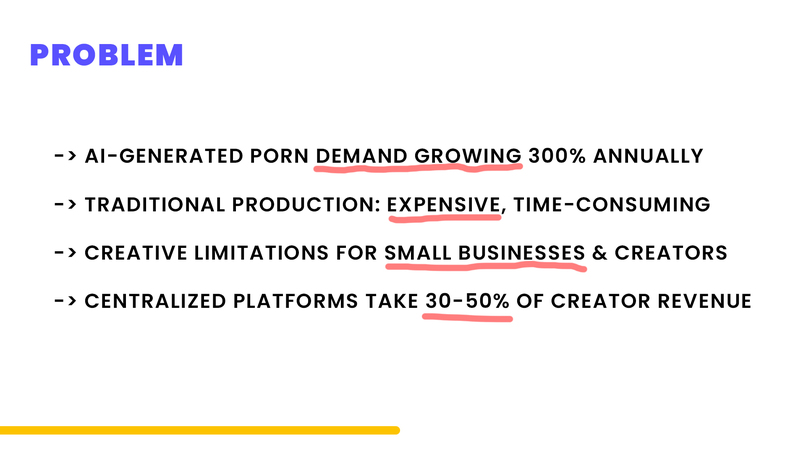 PROBLEM

-> AI-GENERATED PORN DEMAND GROWING 300% ANNUALLY

-> TRADITIONAL PRODUCTION: EXPENSIVE, TIME-CONSUMING

-> CREATIVE LIMITATIONS FOR SMALL BUSINESSES & CREATORS

-> CENTRALIZED PLATFORMS TAKE 30-50% OF CREATOR REVENUE